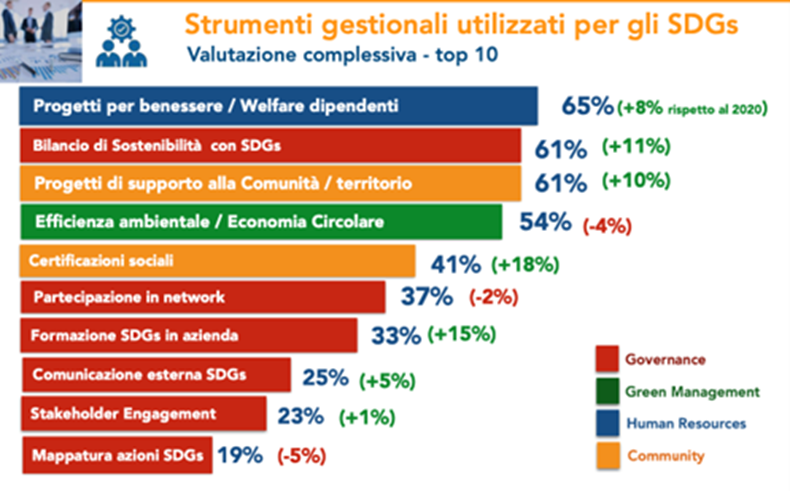 Strumenti gestionali utilizzati per gli SDGs
Valutazione complessiva - top 10

Progetti per benessere / Welfare dipendenti 65% (+8% rispetto al 2020)
Bilancio di Sostenibilità con SDGs 61% (+11%)
Progetti di supporto alla Comunità / territorio 61% (+10%)
Efficienza ambientale / Economia Circolare 54% (-4%)
Certificazioni sociali 41% (+18%)
Partecipazione in network 37% (-2%)
Formazione SDGs in azienda 33% (+15%)
Comunicazione esterna SDGs 25% (+5%)
Stakeholder Engagement 23% (+1%)
Mappatura azioni SDGs 19% (-5%)

Governance
Green Management
Human Resources
Community